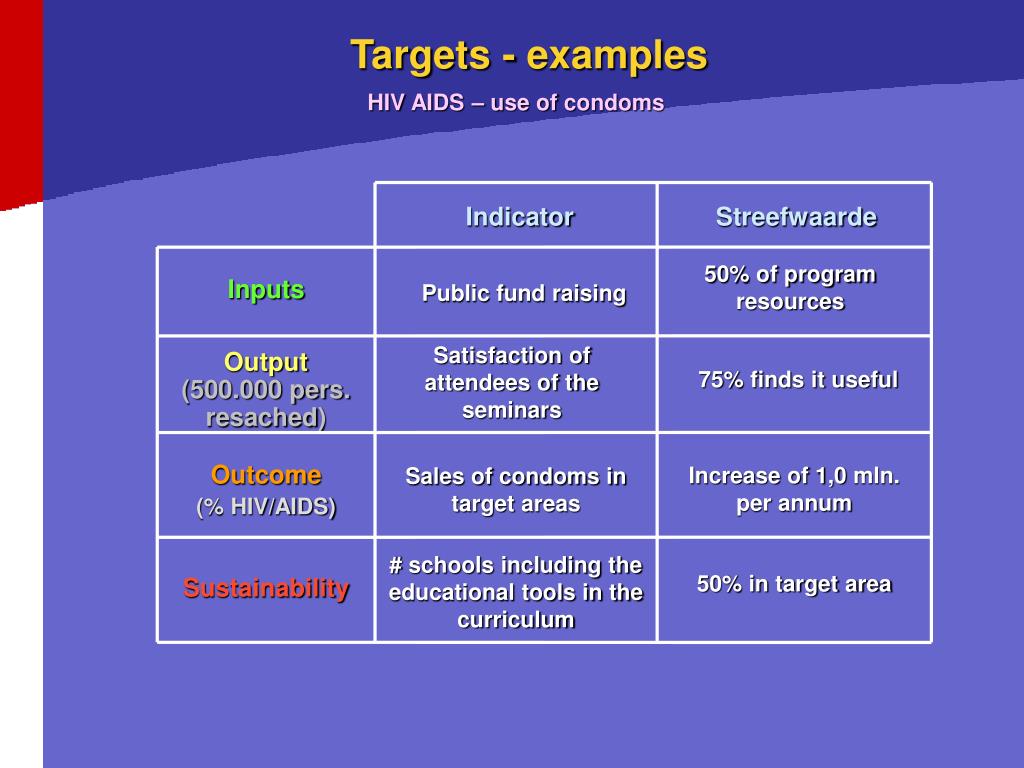 Targets - examples

HIV AIDS – use of condoms

| | Indicator | Streefwaarde |
|---|---|---|
| Inputs | Public fund raising | 50% of program resources |
| Output (500.000 pers. resached) | Satisfaction of attendees of the seminars | 75% finds it useful |
| Outcome (% HIV/AIDS) | Sales of condoms in target areas | Increase of 1,0 mln. per annum |
| Sustainability | # schools including the educational tools in the curriculum | 50% in target area |